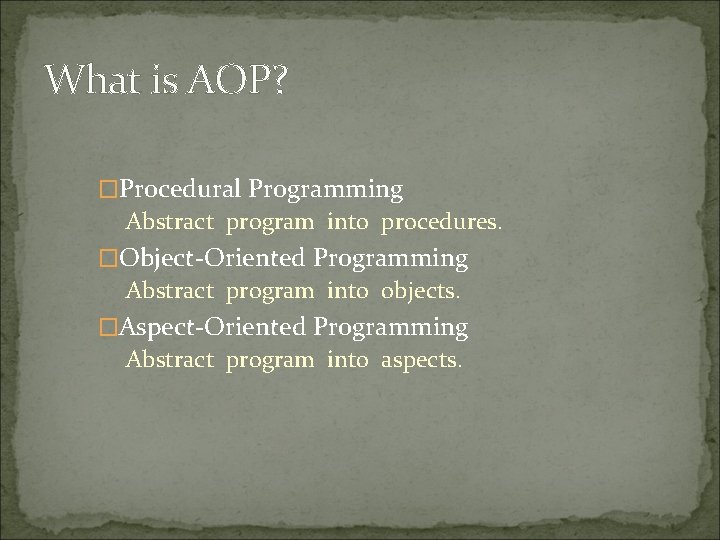 What is AOP?

□Procedural Programming
Abstract program into procedures.

□Object-Oriented Programming
Abstract program into objects.

□Aspect-Oriented Programming
Abstract program into aspects.